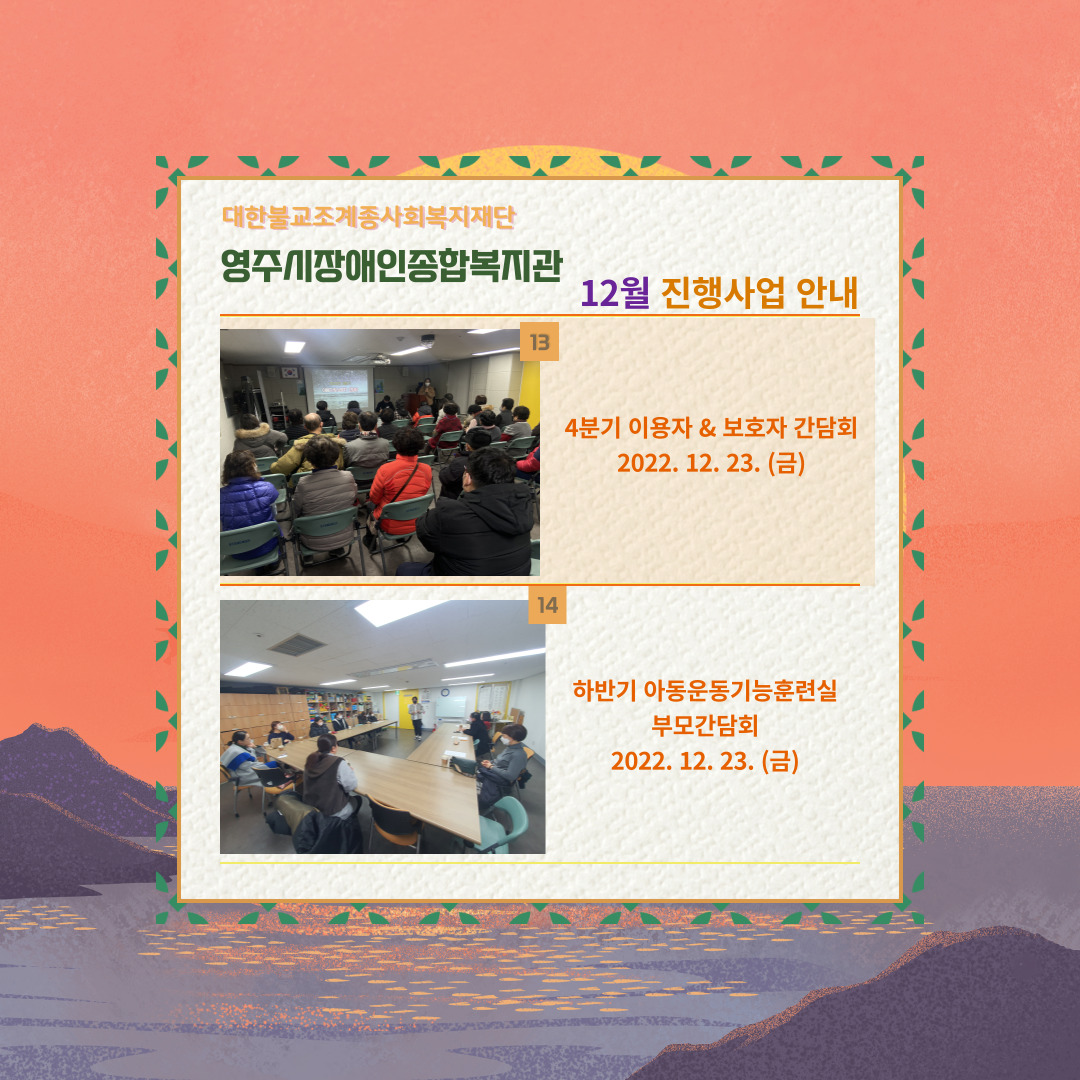 대한불교조계종사회복지재단

영주시장애인종합복지관

12월 진행사업 안내

13

4분기 이용자 & 보호자 간담회
2022. 12. 23. (금)

14

하반기 아동운동기능훈련실
부모간담회
2022. 12. 23. (금)